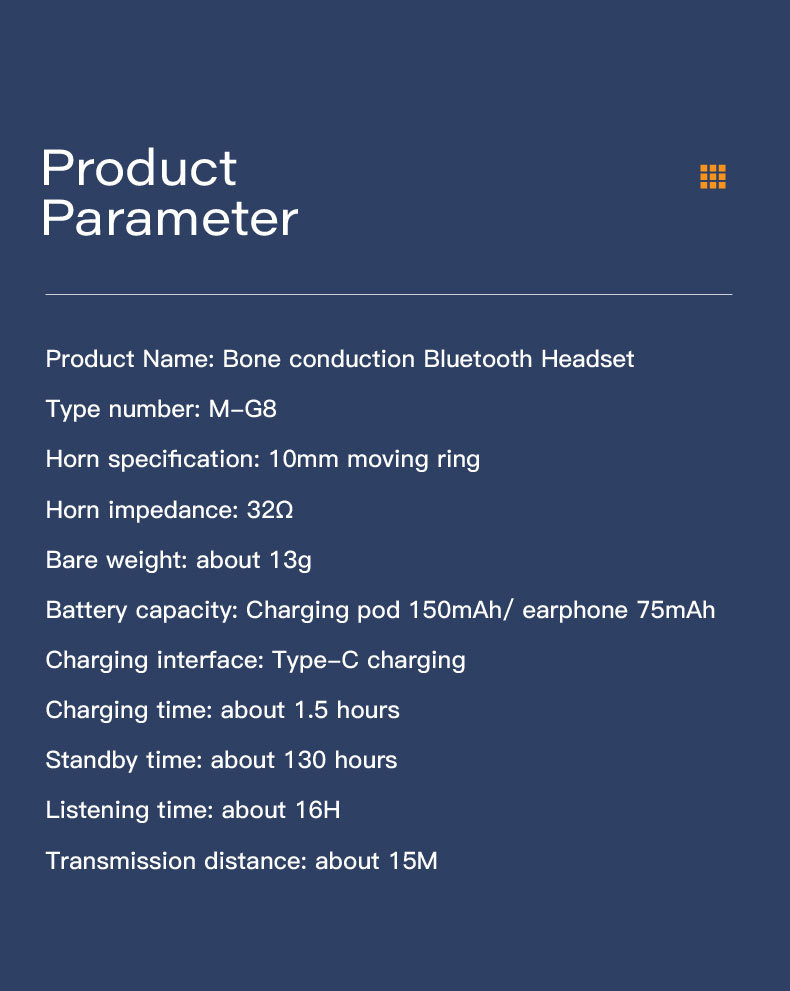 Product Parameter

Product Name: Bone conduction Bluetooth Headset

Type number: M-G8

Horn specification: 10mm moving ring

Horn impedance: 32Ω

Bare weight: about 13g

Battery capacity: Charging pod 150mAh/ earphone 75mAh

Charging interface: Type-C charging

Charging time: about 1.5 hours

Standby time: about 130 hours

Listening time: about 16H

Transmission distance: about 15M